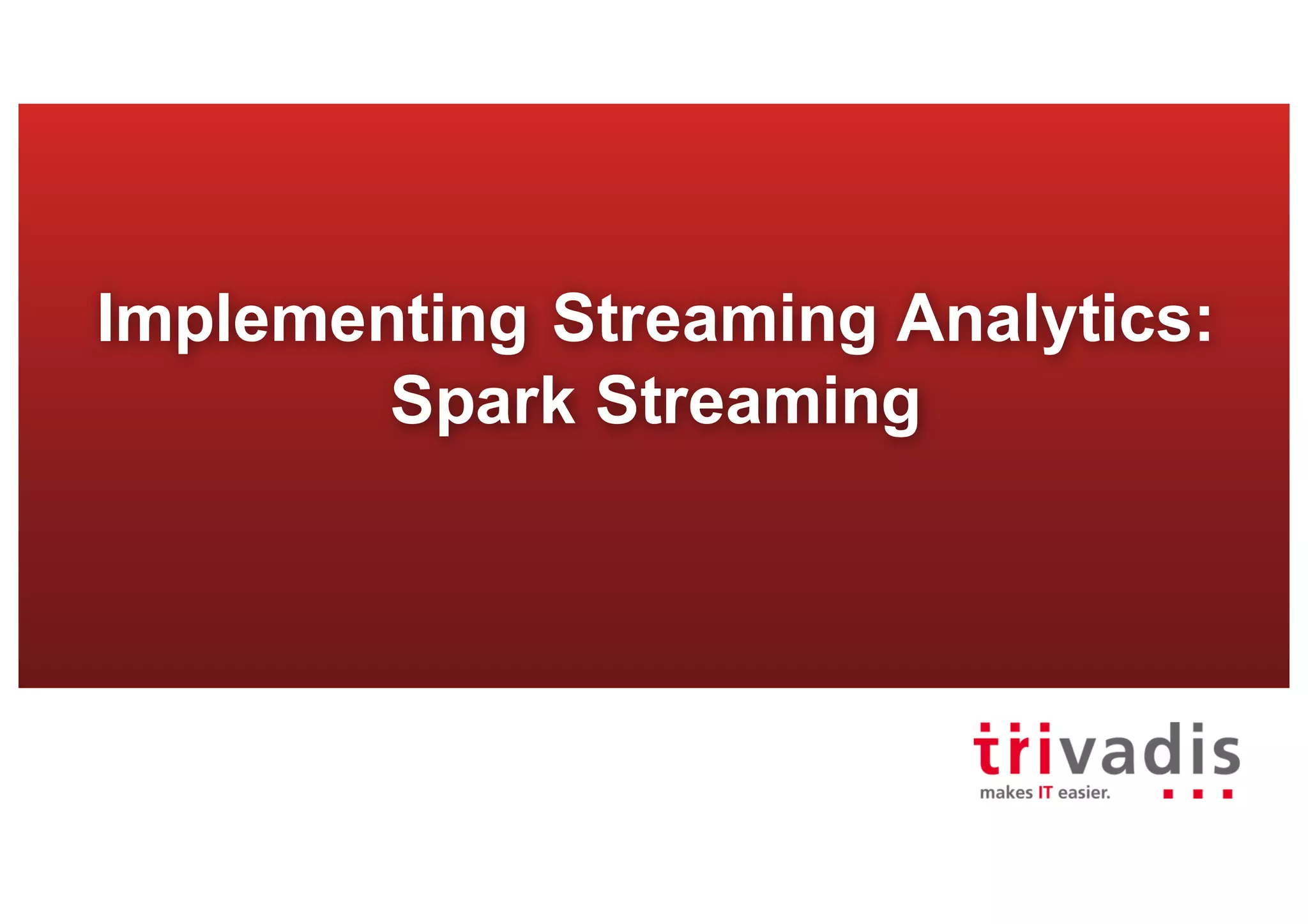 Implementing Streaming Analytics:
Spark Streaming

trivadis
makes IT easier.